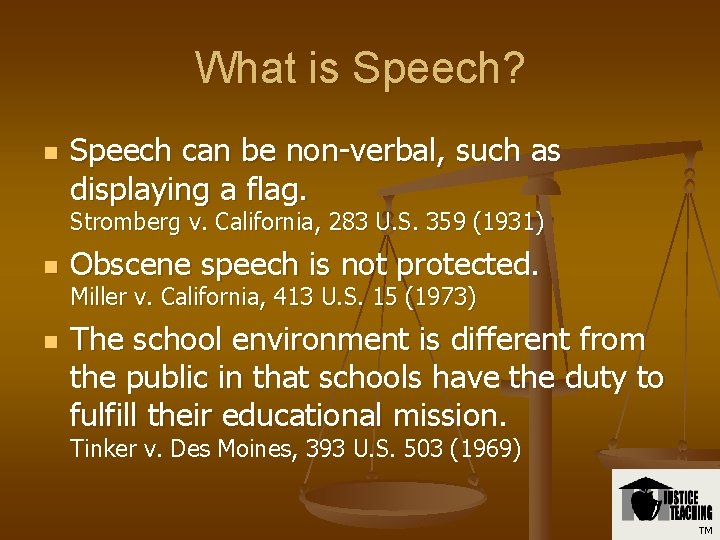 What is Speech?

- Speech can be non-verbal, such as displaying a flag.
Stromberg v. California, 283 U.S. 359 (1931)

- Obscene speech is not protected.
Miller v. California, 413 U.S. 15 (1973)

- The school environment is different from the public in that schools have the duty to fulfill their educational mission.
Tinker v. Des Moines, 393 U.S. 503 (1969)

JUSTICE TEACHING
TM